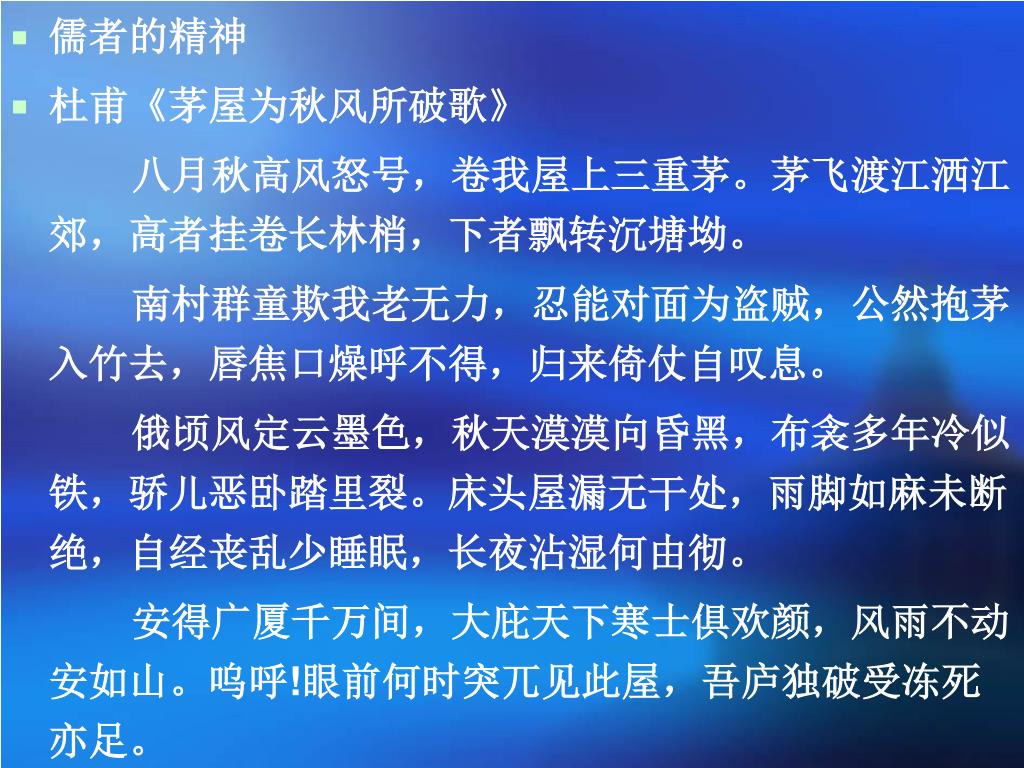 儒者的精神

杜甫《茅屋为秋风所破歌》

八月秋高风怒号，卷我屋上三重茅。茅飞渡江洒江郊，高者挂卷长林梢，下者飘转沉塘坳。

南村群童欺我老无力，忍能对面为盗贼，公然抱茅入竹去，唇焦口燥呼不得，归来倚仗自叹息。

俄顷风定云墨色，秋天漠漠向昏黑，布衾多年冷似铁，骄儿恶卧踏里裂。床头屋漏无干处，雨脚如麻未断绝，自经丧乱少睡眠，长夜沾湿何由彻。

安得广厦千万间，大庇天下寒士俱欢颜，风雨不动安如山。呜呼!眼前何时突兀见此屋，吾庐独破受冻死亦足。